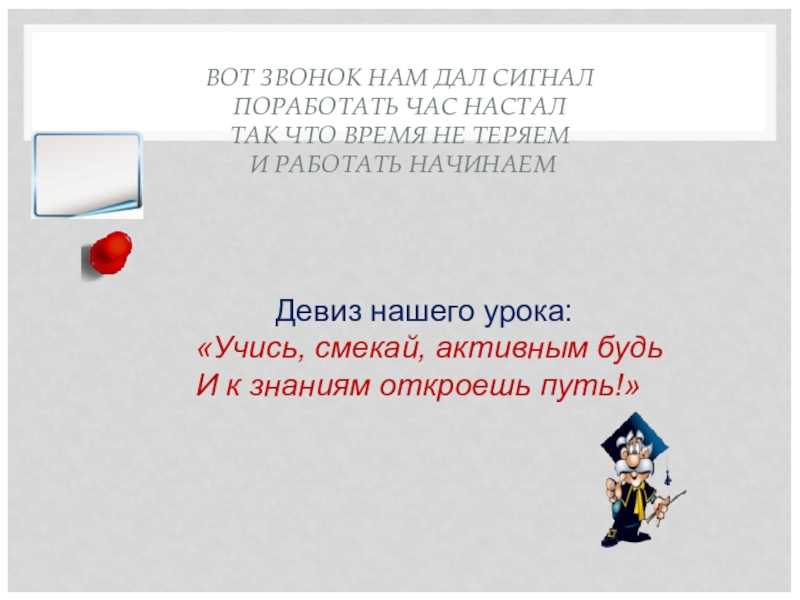 ВОТ ЗВОНОК НАМ ДАЛ СИГНАЛ
ПОРАБОТАТЬ ЧАС НАСТАЛ
ТАК ЧТО ВРЕМЯ НЕ ТЕРЯЕМ
И РАБОТАТЬ НАЧИНАЕМ

Девиз нашего урока:
«Учись, смекай, активным будь
И к знаниям откроешь путь!»